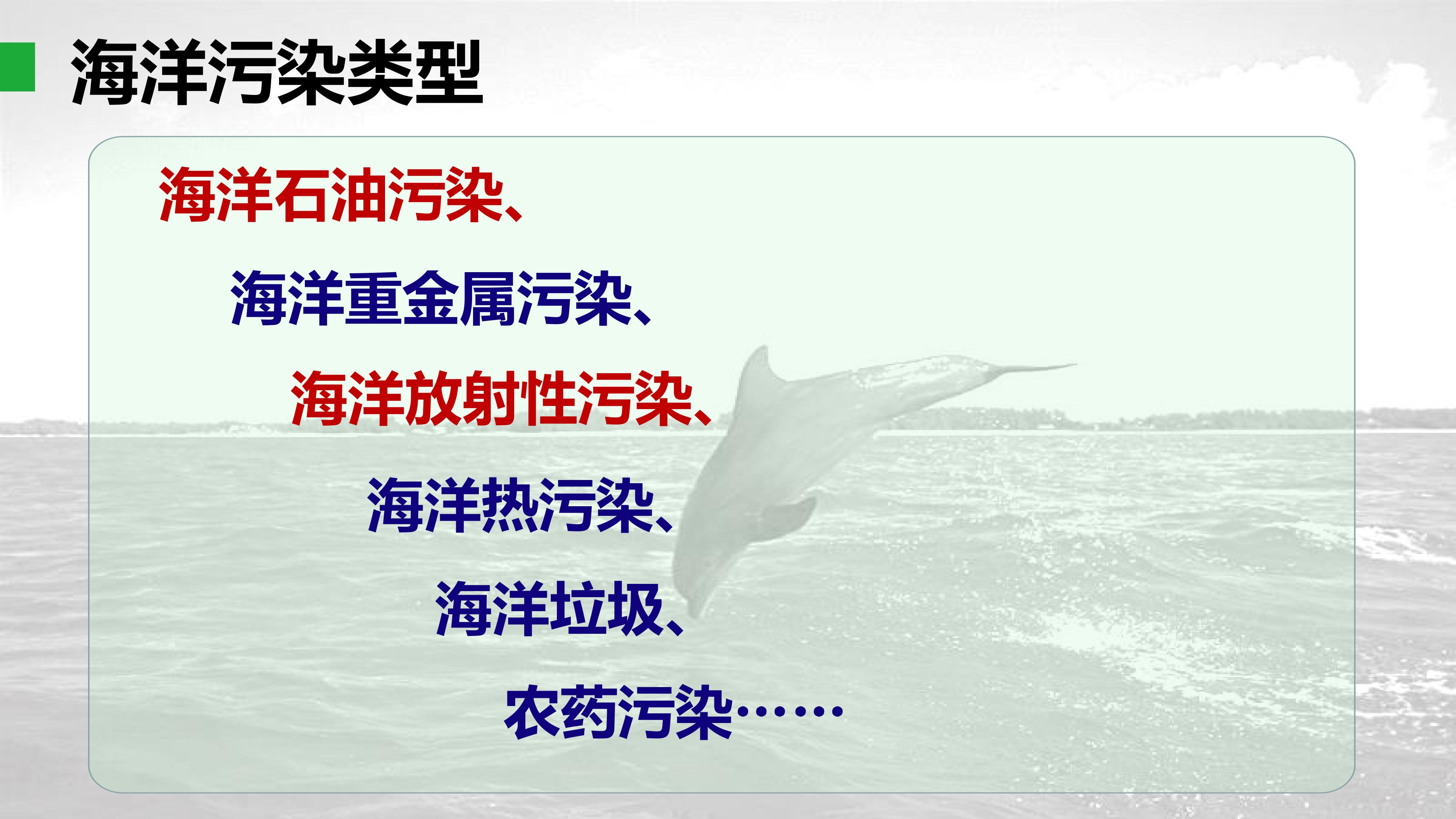 海洋污染类型

海洋石油污染、

海洋重金属污染、

海洋放射性污染、

海洋热污染、

海洋垃圾、

农药污染……